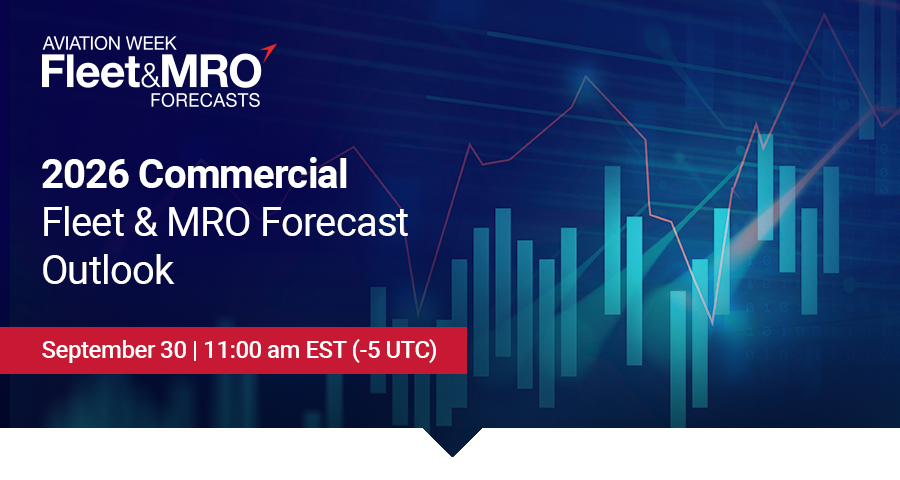 AVIATION WEEK
Fleet&MRO
FORECASTS

2026 Commercial
Fleet & MRO Forecast
Outlook

September 30 | 11:00 am EST (-5 UTC)